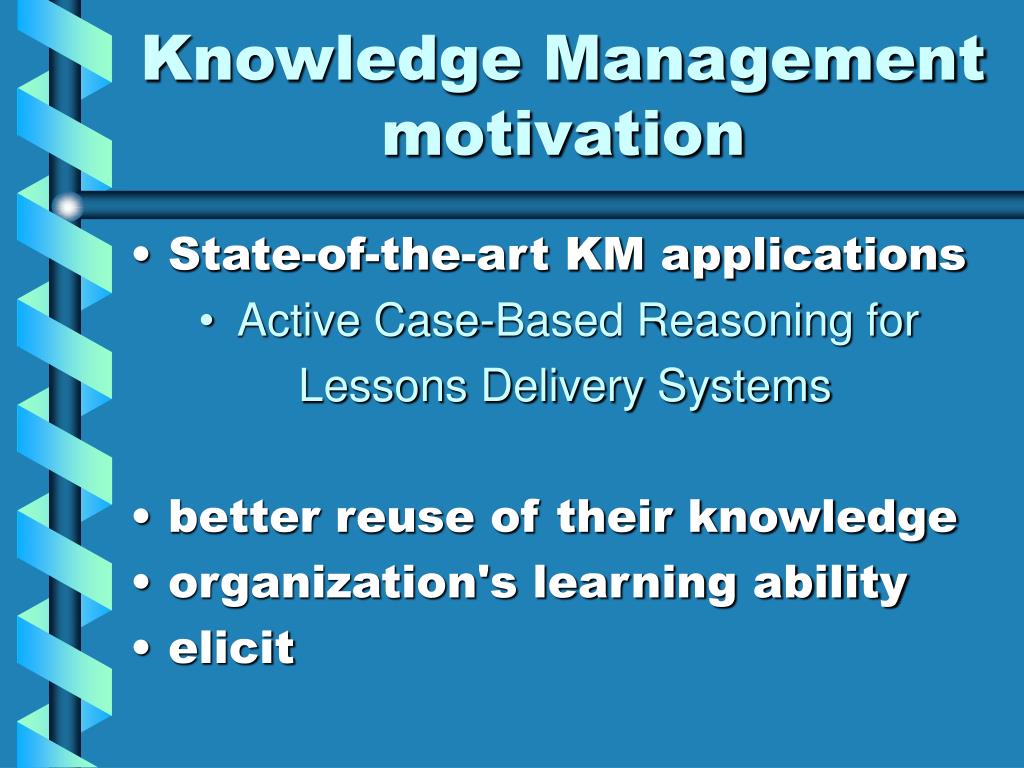 Knowledge Management motivation

• State-of-the-art KM applications

• Active Case-Based Reasoning for Lessons Delivery Systems

• better reuse of their knowledge
• organization's learning ability
• elicit